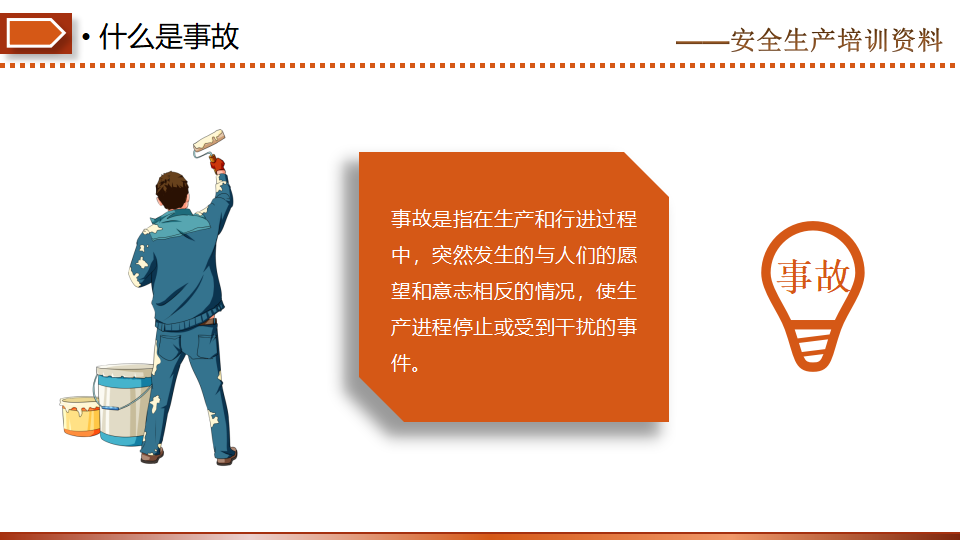 • 什么是事故

——安全生产培训资料

事故是指在生产和行进过程中，突然发生的与人们的愿望和意志相反的情况，使生产进程停止或受到干扰的事件。

事故